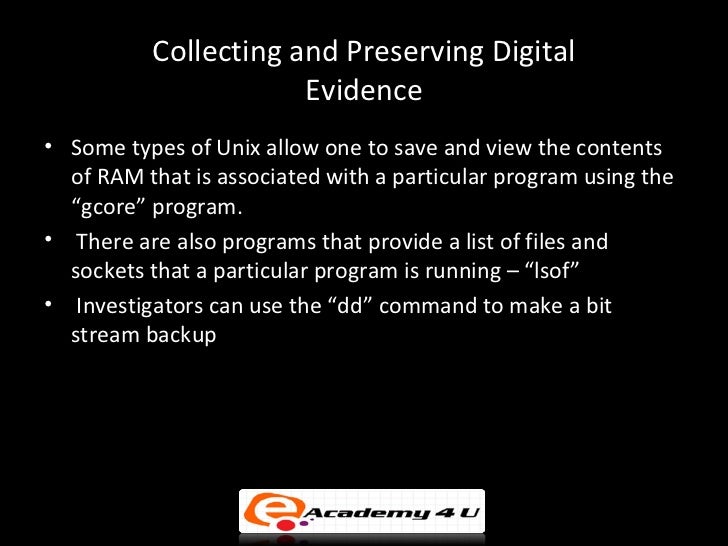 Collecting and Preserving Digital Evidence

• Some types of Unix allow one to save and view the contents of RAM that is associated with a particular program using the “gcore” program.

• There are also programs that provide a list of files and sockets that a particular program is running – “lsof”

• Investigators can use the “dd” command to make a bit stream backup

e Academy 4 U